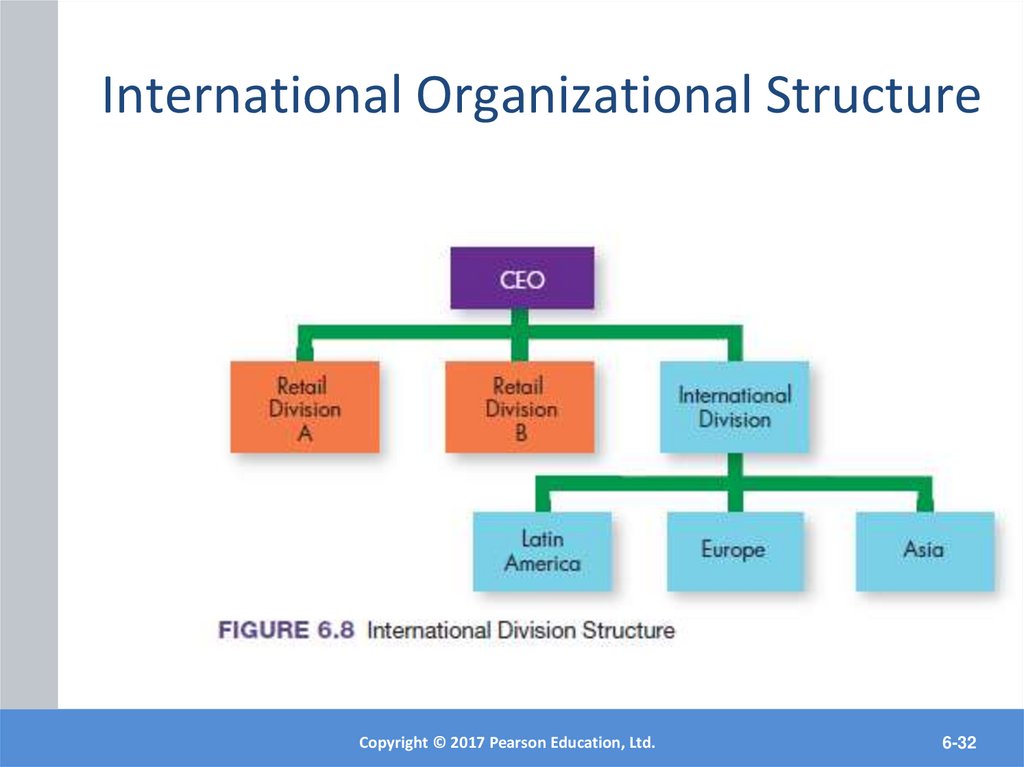 International Organizational Structure

CEO

Retail Division A

Retail Division B

International Division

Latin America

Europe

Asia

FIGURE 6.8 International Division Structure

Copyright © 2017 Pearson Education, Ltd.

6-32